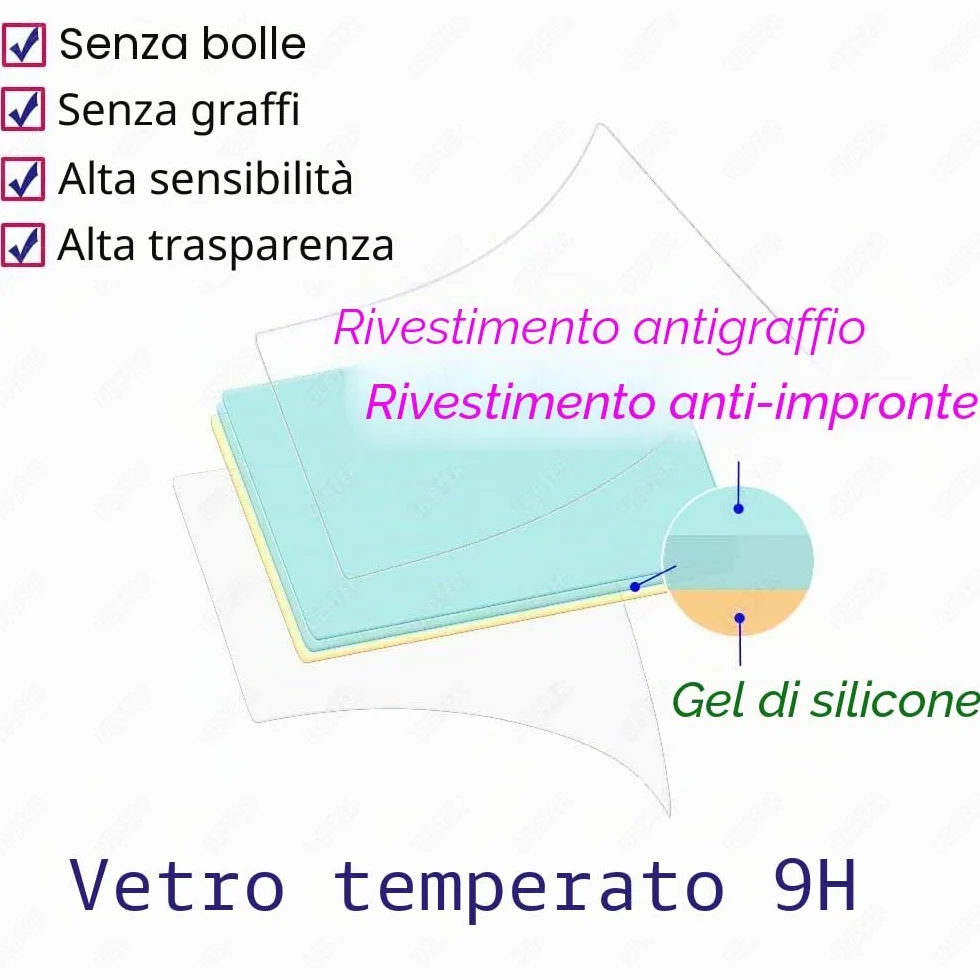 Senza bolle
Senza graffi
Alta sensibilità
Alta trasparenza

Rivestimento antigraffio
Rivestimento anti-impronte

Gel di silicone

Vetro temperato 9H